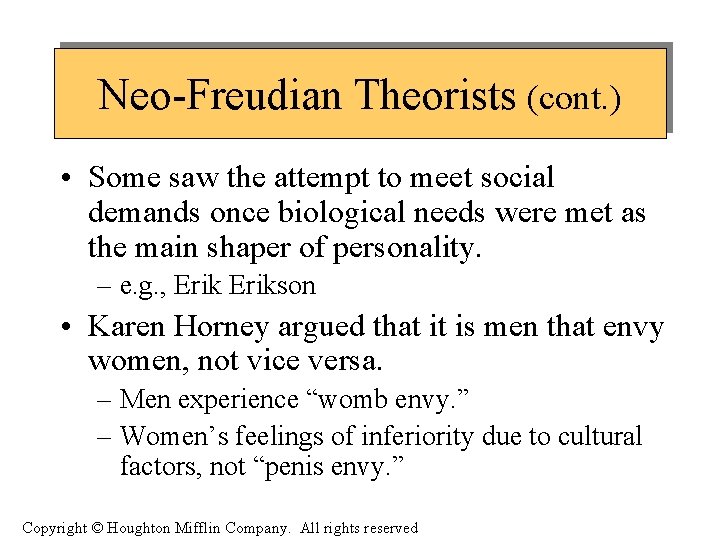 Neo-Freudian Theorists (cont.)

• Some saw the attempt to meet social demands once biological needs were met as the main shaper of personality.
– e.g., Erik Erikson

• Karen Horney argued that it is men that envy women, not vice versa.
– Men experience “womb envy.”
– Women’s feelings of inferiority due to cultural factors, not “penis envy.”

Copyright © Houghton Mifflin Company. All rights reserved